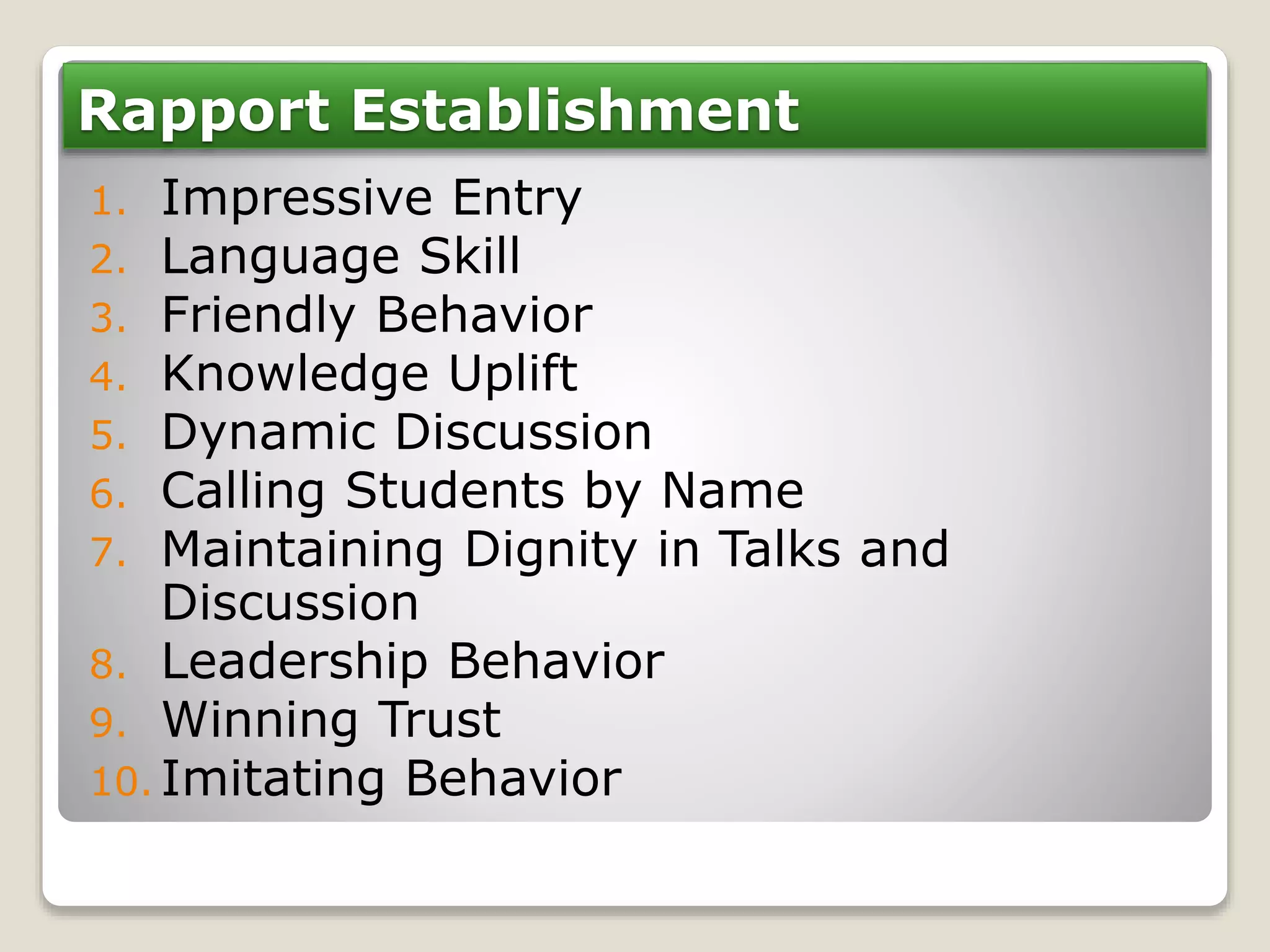 Rapport Establishment

1. Impressive Entry
2. Language Skill
3. Friendly Behavior
4. Knowledge Uplift
5. Dynamic Discussion
6. Calling Students by Name
7. Maintaining Dignity in Talks and Discussion
8. Leadership Behavior
9. Winning Trust
10. Imitating Behavior